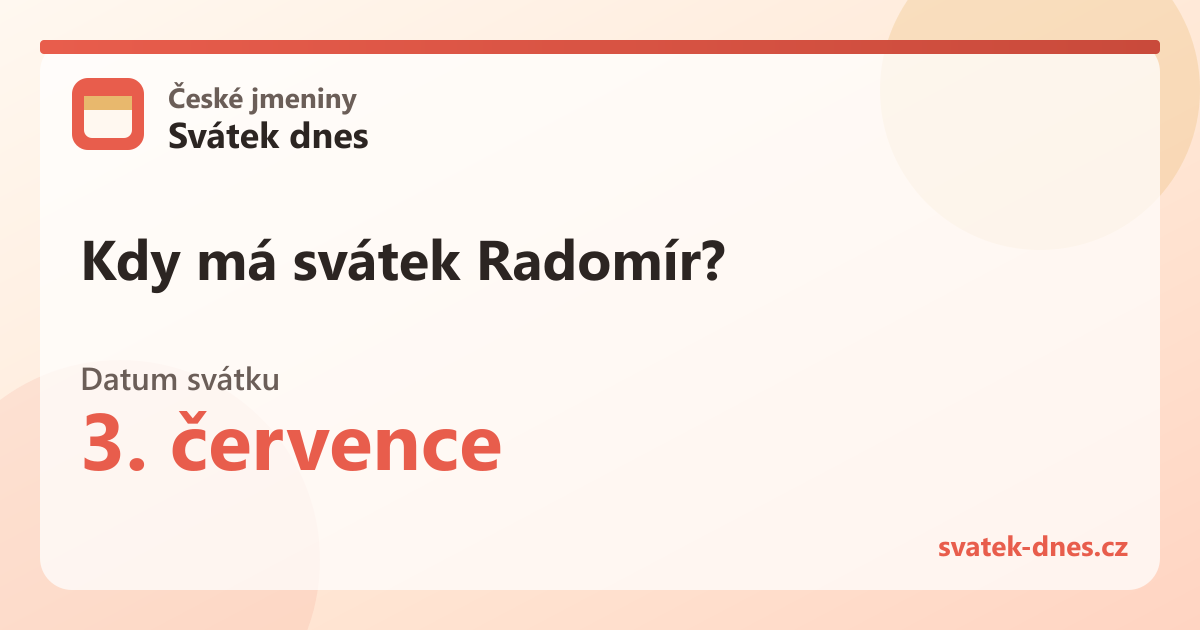 České jmeniny
Svátek dnes

Kdy má svátek Radomír?

Datum svátku
3. července

svatek-dnes.cz